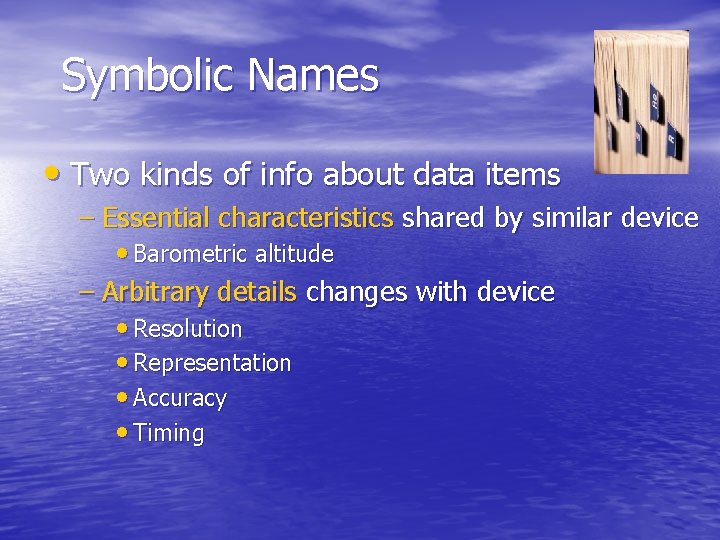 Symbolic Names

• Two kinds of info about data items

– Essential characteristics shared by similar device

• Barometric altitude

– Arbitrary details changes with device

• Resolution
• Representation
• Accuracy
• Timing